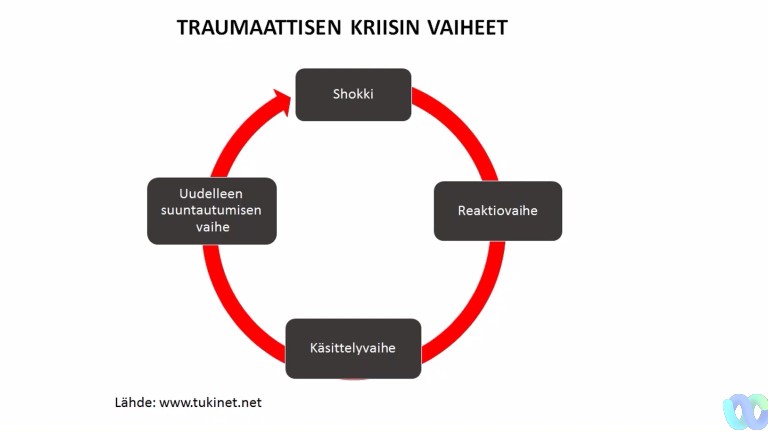 TRAUMAATTISEN KRIISIN VAIHEET

Shokki

Reaktiovaihe

Käsittelyvaihe

Uudelleen suuntautumisen vaihe

Lähde: www.tukinet.net